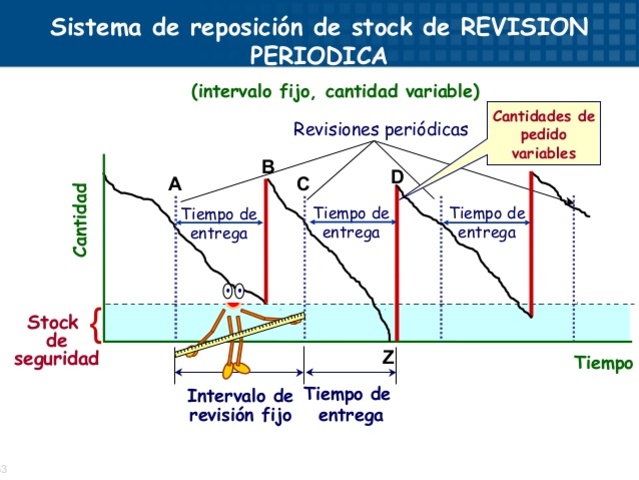 Sistema de reposición de stock de REVISION PERIODICA

(intervalo fijo, cantidad variable)

Revisiones periódicas

Cantidades de pedido variables

Cantidad

A

B

C

D

Tiempo de entrega

Tiempo de entrega

Tiempo de entrega

Stock de seguridad

Z

Tiempo

Intervalo de revisión fijo

Tiempo de entrega

3